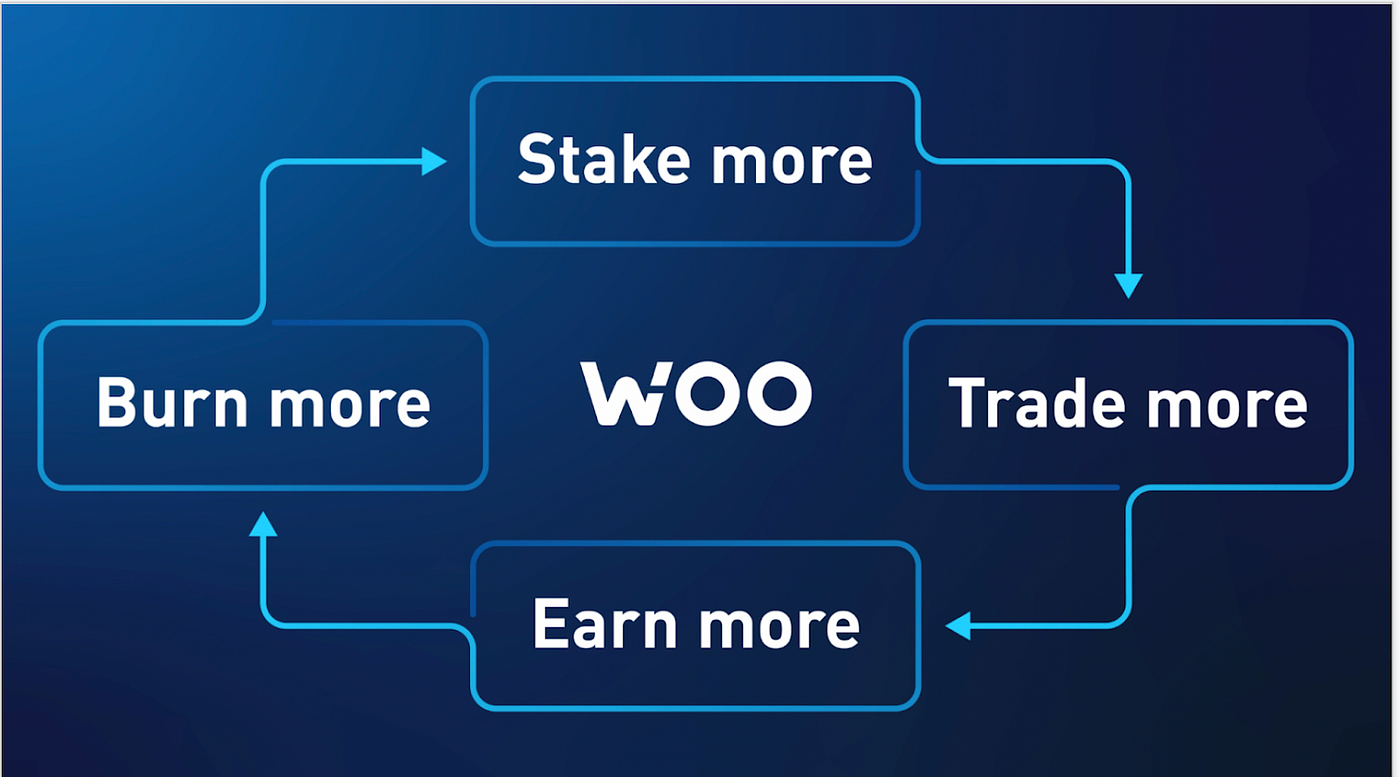 Stake more

Burn more

WOO

Trade more

Earn more